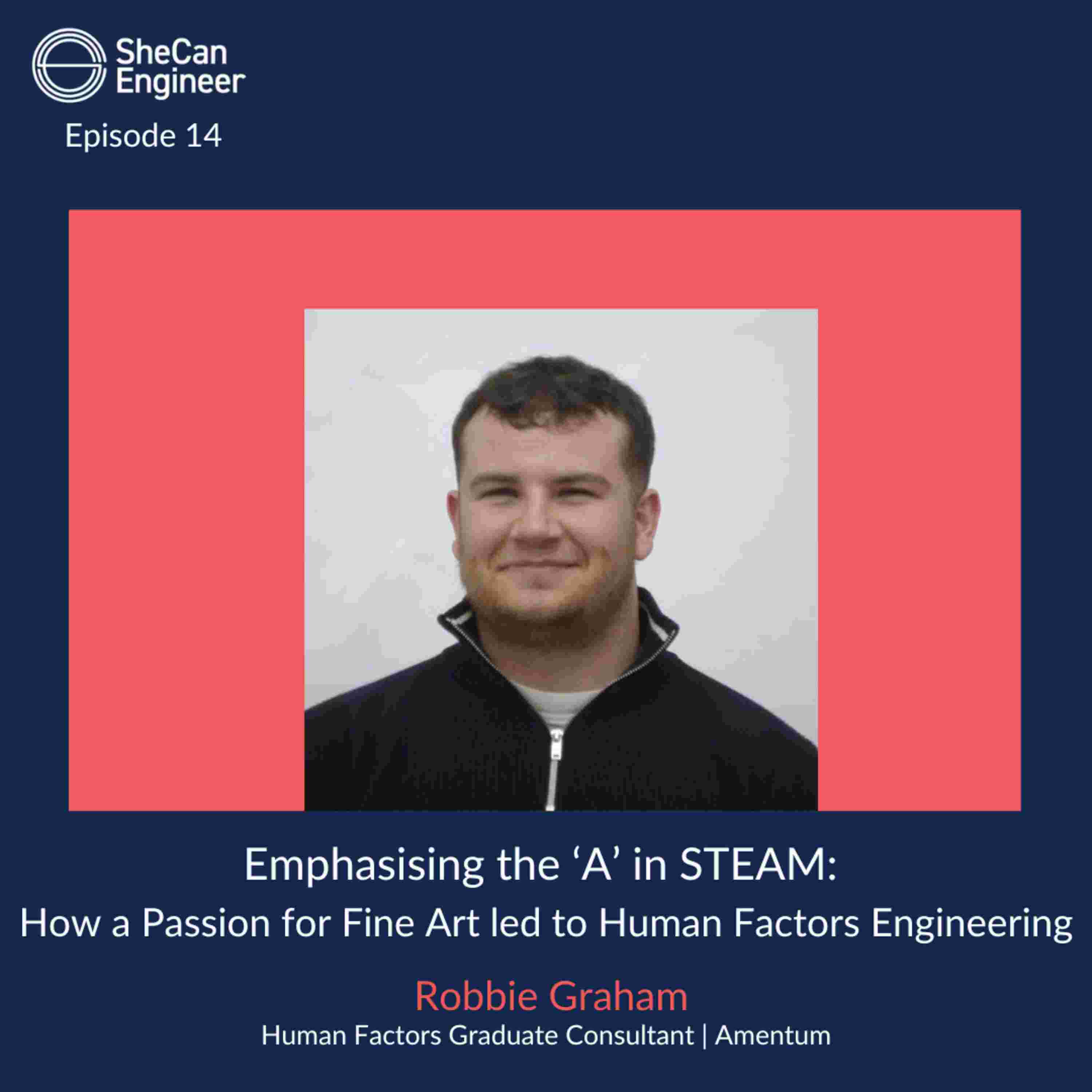 SheCan Engineer

Episode 14

Emphasising the ‘A’ in STEAM:
How a Passion for Fine Art led to Human Factors Engineering

Robbie Graham
Human Factors Graduate Consultant | Amentum